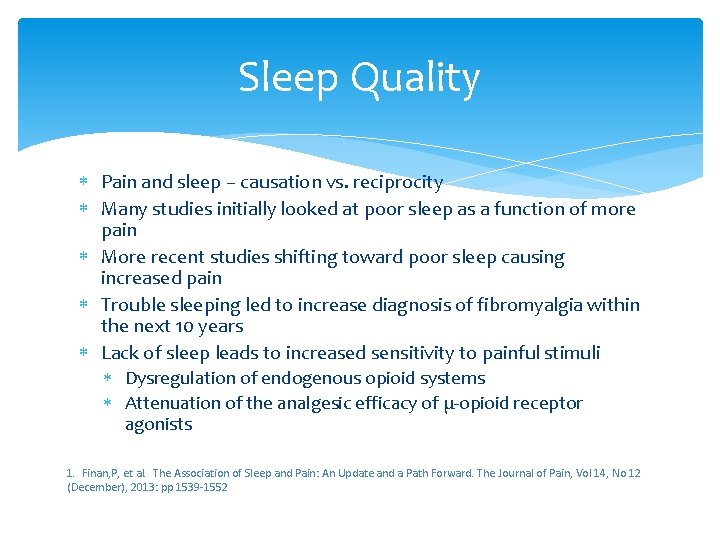 Sleep Quality

* Pain and sleep – causation vs. reciprocity
* Many studies initially looked at poor sleep as a function of more pain
* More recent studies shifting toward poor sleep causing increased pain
* Trouble sleeping led to increase diagnosis of fibromyalgia within the next 10 years
* Lack of sleep leads to increased sensitivity to painful stimuli
  * Dysregulation of endogenous opioid systems
  * Attenuation of the analgesic efficacy of μ-opioid receptor agonists

1. Finan,P, et al The Association of Sleep and Pain: An Update and a Path Forward. The Journal of Pain, Vol 14, No 12 (December), 2013: pp 1539-1552